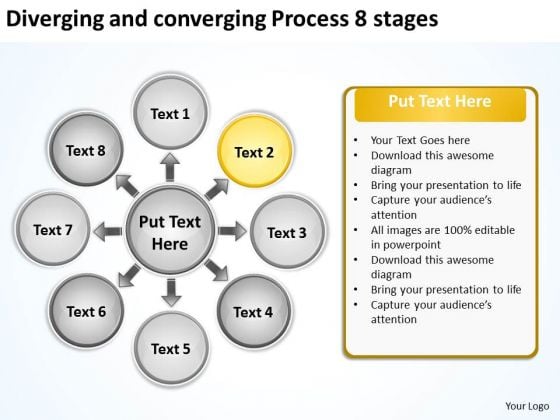 Diverging and converging Process 8 stages

Put Text Here

Text 1

Text 2

Text 3

Text 4

Text 5

Text 6

Text 7

Text 8

Put Text Here

- Your Text Goes here
- Download this awesome diagram
- Bring your presentation to life
- Capture your audience's attention
- All images are 100% editable in powerpoint
- Download this awesome diagram
- Bring your presentation to life
- Capture your audience's attention

Your Logo